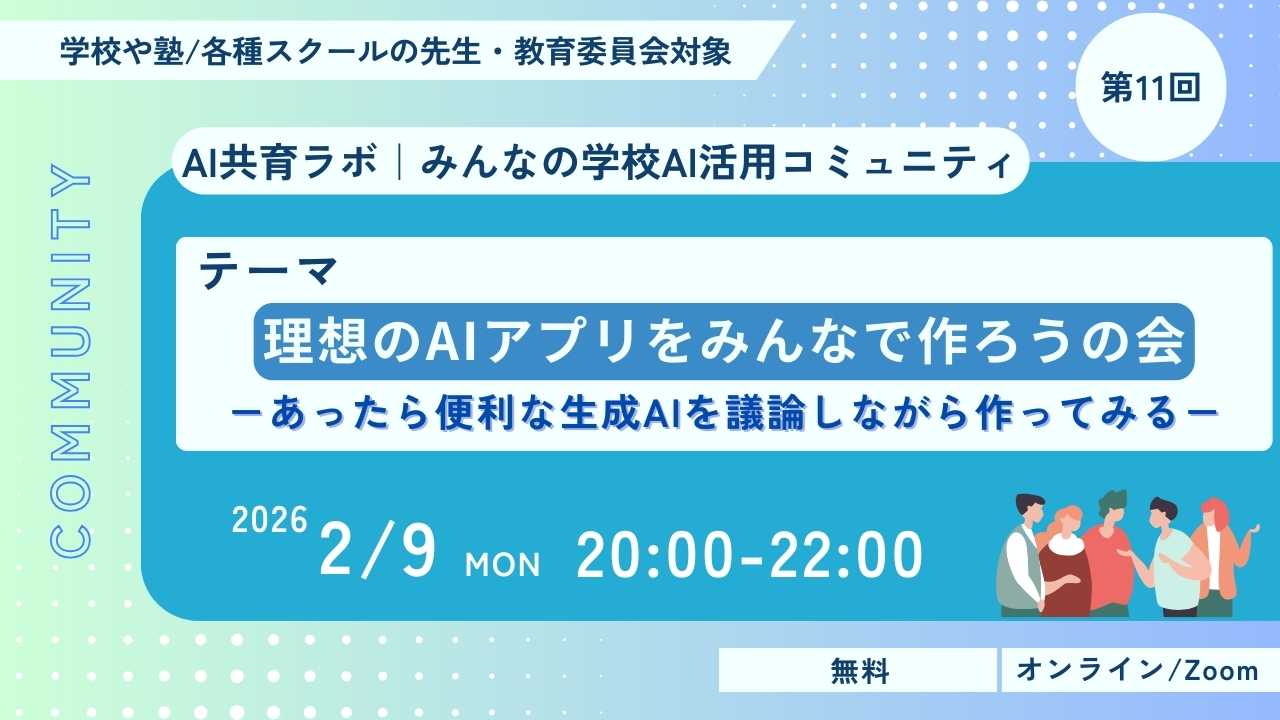 学校や塾/各種スクールの先生・教育委員会対象

第11回

COMMUNITY

AI共育ラボ｜みんなの学校AI活用コミュニティ

テーマ

理想のAIアプリをみんなで作ろうの会

ーあったら便利な生成AIを議論しながら作ってみるー

2026 2/9 MON 20:00-22:00

無料

オンライン/Zoom